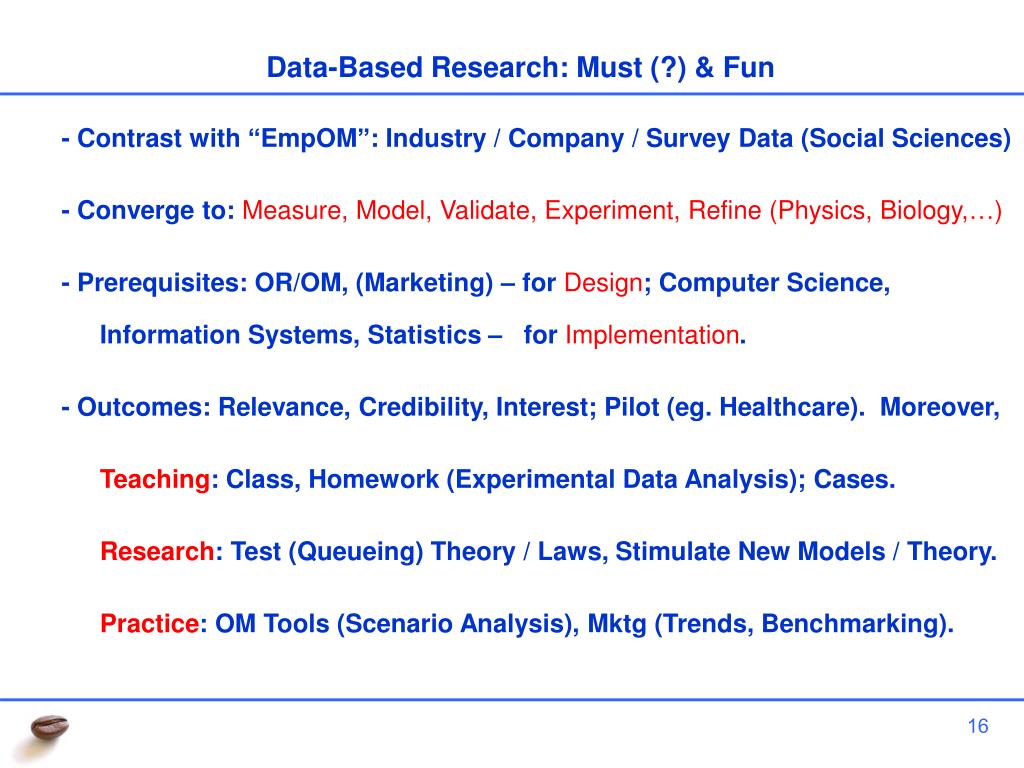 Data-Based Research: Must (?) & Fun

- Contrast with “EmpOM”: Industry / Company / Survey Data (Social Sciences)

- Converge to: Measure, Model, Validate, Experiment, Refine (Physics, Biology,…)

- Prerequisites: OR/OM, (Marketing) – for Design; Computer Science, Information Systems, Statistics – for Implementation.

- Outcomes: Relevance, Credibility, Interest; Pilot (eg. Healthcare). Moreover,

Teaching: Class, Homework (Experimental Data Analysis); Cases.

Research: Test (Queueing) Theory / Laws, Stimulate New Models / Theory.

Practice: OM Tools (Scenario Analysis), Mktg (Trends, Benchmarking).

16